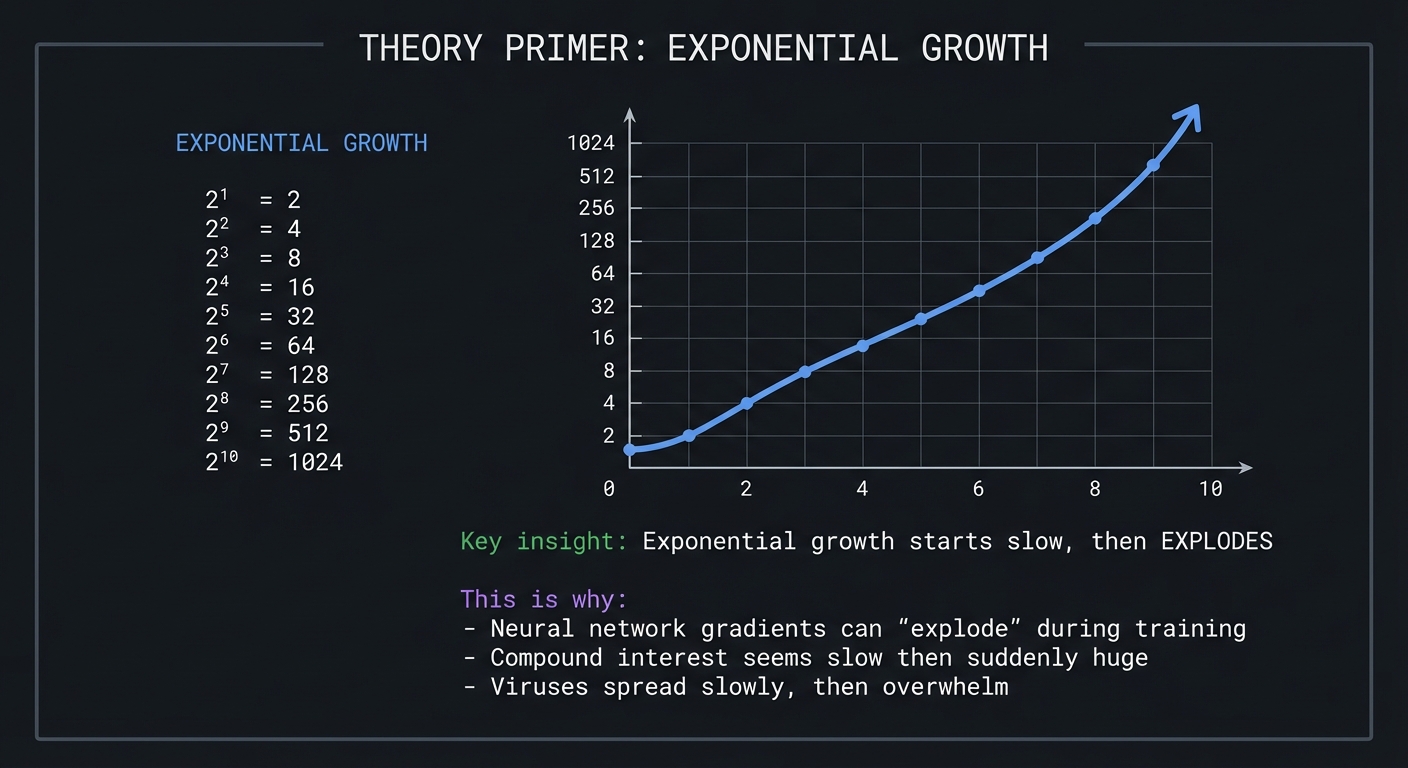 THEORY PRIMER: EXPONENTIAL GROWTH

EXPONENTIAL GROWTH

$2^1 = 2$
$2^2 = 4$
$2^3 = 8$
$2^4 = 16$
$2^5 = 32$
$2^6 = 64$
$2^7 = 128$
$2^8 = 256$
$2^9 = 512$
$2^{10} = 1024$

1024
512
256
128
64
32
16
8
4
2
0
2
4
6
8
10

Key insight: Exponential growth starts slow, then EXPLODES

This is why:
- Neural network gradients can “explode” during training
- Compound interest seems slow then suddenly huge
- Viruses spread slowly, then overwhelm